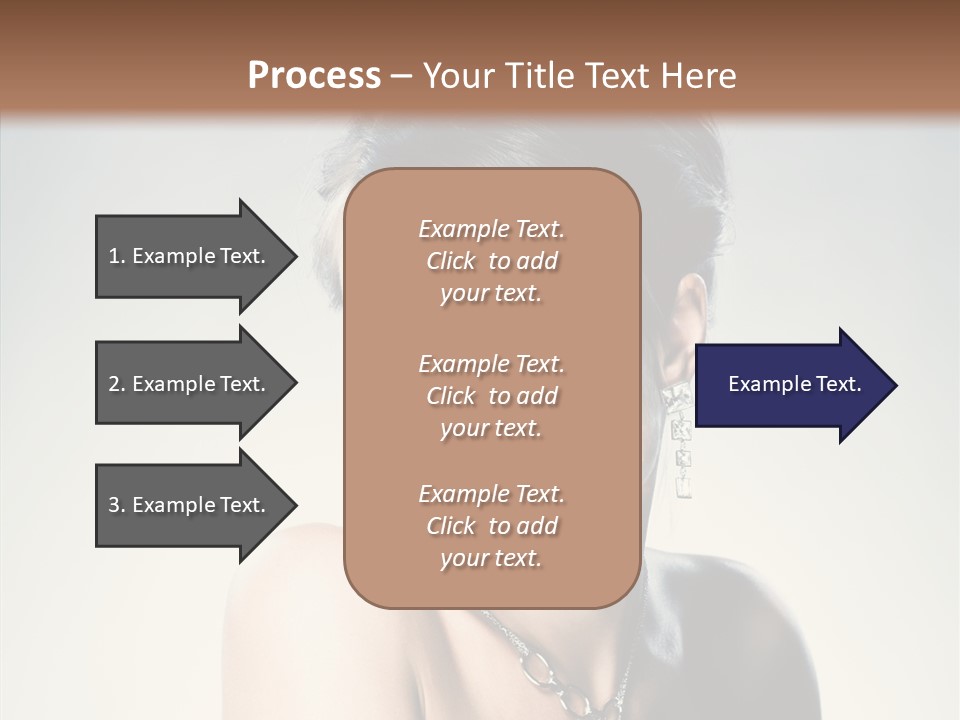 Process – Your Title Text Here

1. Example Text.

2. Example Text.

3. Example Text.

Example Text.
Click to add your text.

Example Text.
Click to add your text.

Example Text.
Click to add your text.

Example Text.